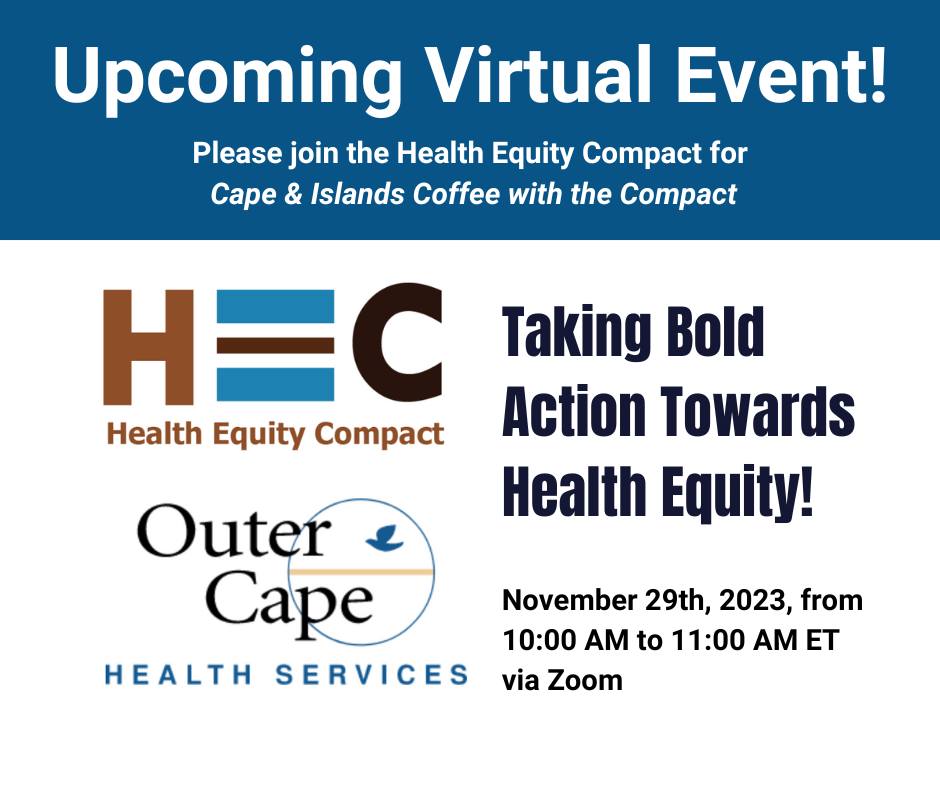 Upcoming Virtual Event!

Please join the Health Equity Compact for
Cape & Islands Coffee with the Compact

HEC
Health Equity Compact

Outer Cape
HEALTH SERVICES

Taking Bold Action Towards Health Equity!

November 29th, 2023, from 10:00 AM to 11:00 AM ET via Zoom